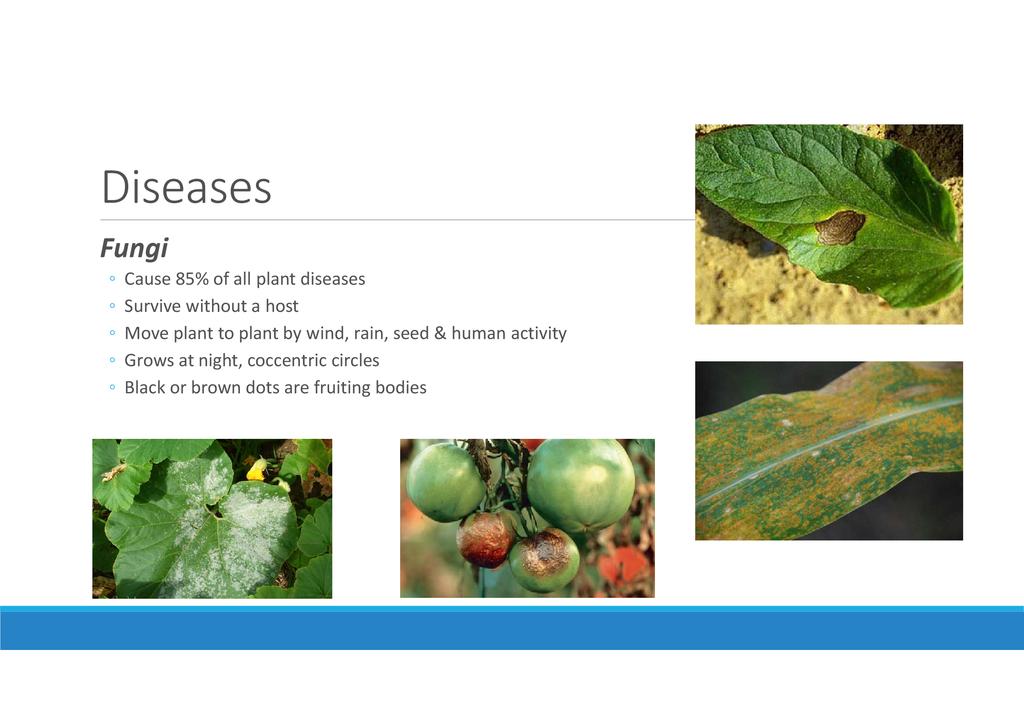 Diseases

Fungi

◦ Cause 85% of all plant diseases
◦ Survive without a host
◦ Move plant to plant by wind, rain, seed & human activity
◦ Grows at night, coccentric circles
◦ Black or brown dots are fruiting bodies